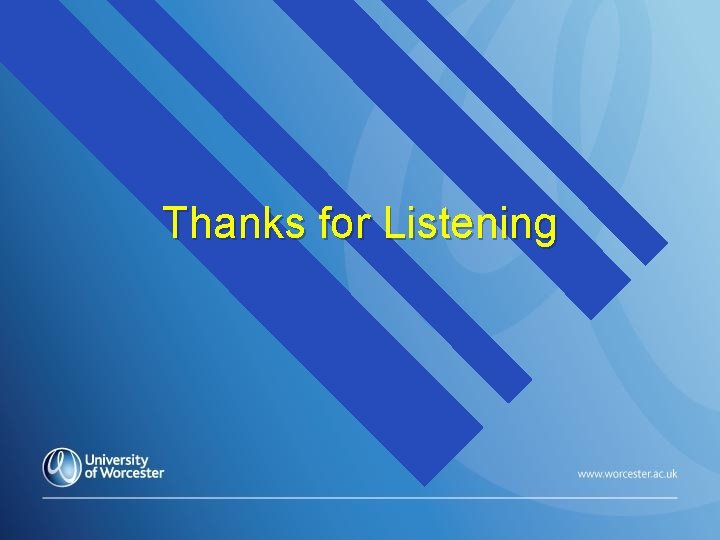 Thanks for Listening

University of Worcester

www.worcester.ac.uk